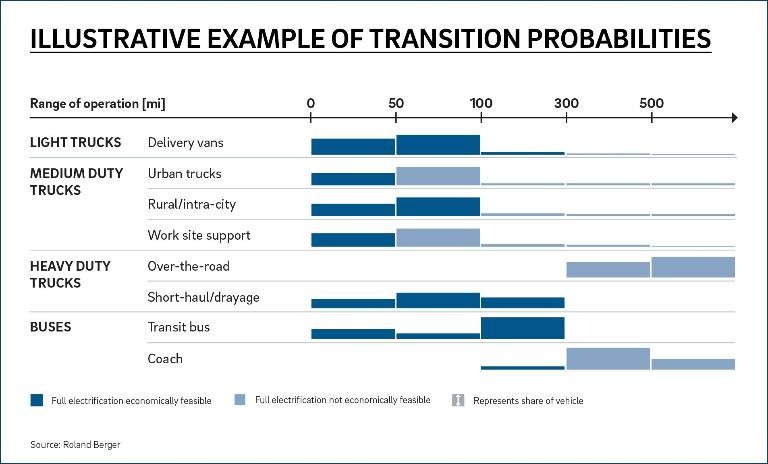 ILLUSTRATIVE EXAMPLE OF TRANSITION PROBABILITIES

Range of operation [mi] 0 50 100 300 500

LIGHT TRUCKS Delivery vans

MEDIUM DUTY TRUCKS Urban trucks

Rural/intra-city

Work site support

HEAVY DUTY TRUCKS Over-the-road

Short-haul/drayage

BUSES Transit bus

Coach

Full electrification economically feasible
Full electrification not economically feasible
Represents share of vehicle

Source: Roland Berger